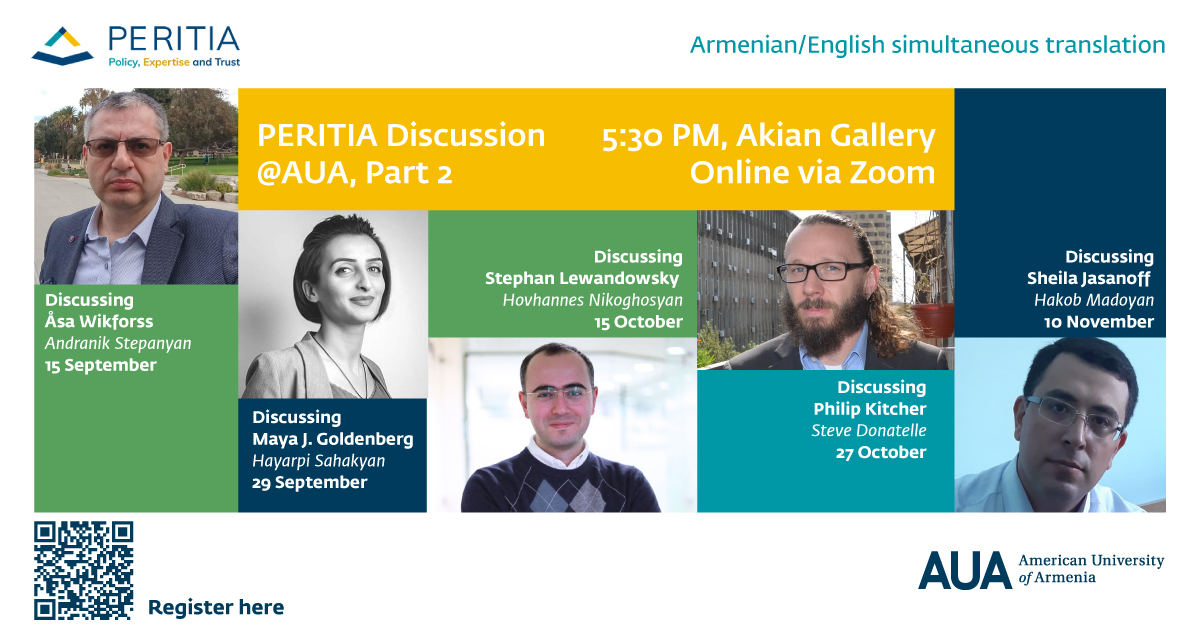 PERITIA
Policy, Expertise and Trust

Armenian/English simultaneous translation

PERITIA Discussion @AUA, Part 2

5:30 PM, Akian Gallery
Online via Zoom

Discussing
Åsa Wikforss
Andranik Stepanyan
15 September

Discussing
Maya J. Goldenberg
Hayarpi Sahakyan
29 September

Discussing
Stephan Lewandowsky
Hovhannes Nikoghosyan
15 October

Discussing
Philip Kitcher
Steve Donatelle
27 October

Discussing
Sheila Jasanoff
Hakob Madoyan
10 November

Register here

AUA American University of Armenia